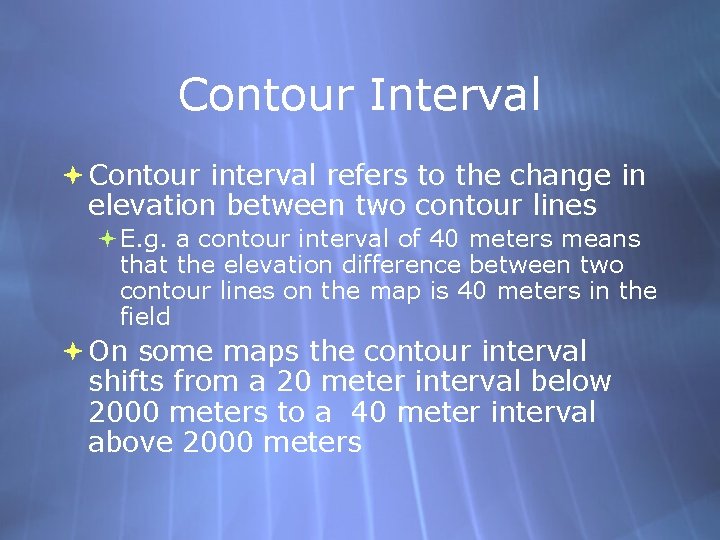 Contour Interval

Contour interval refers to the change in elevation between two contour lines

E.g. a contour interval of 40 meters means that the elevation difference between two contour lines on the map is 40 meters in the field

On some maps the contour interval shifts from a 20 meter interval below 2000 meters to a 40 meter interval above 2000 meters